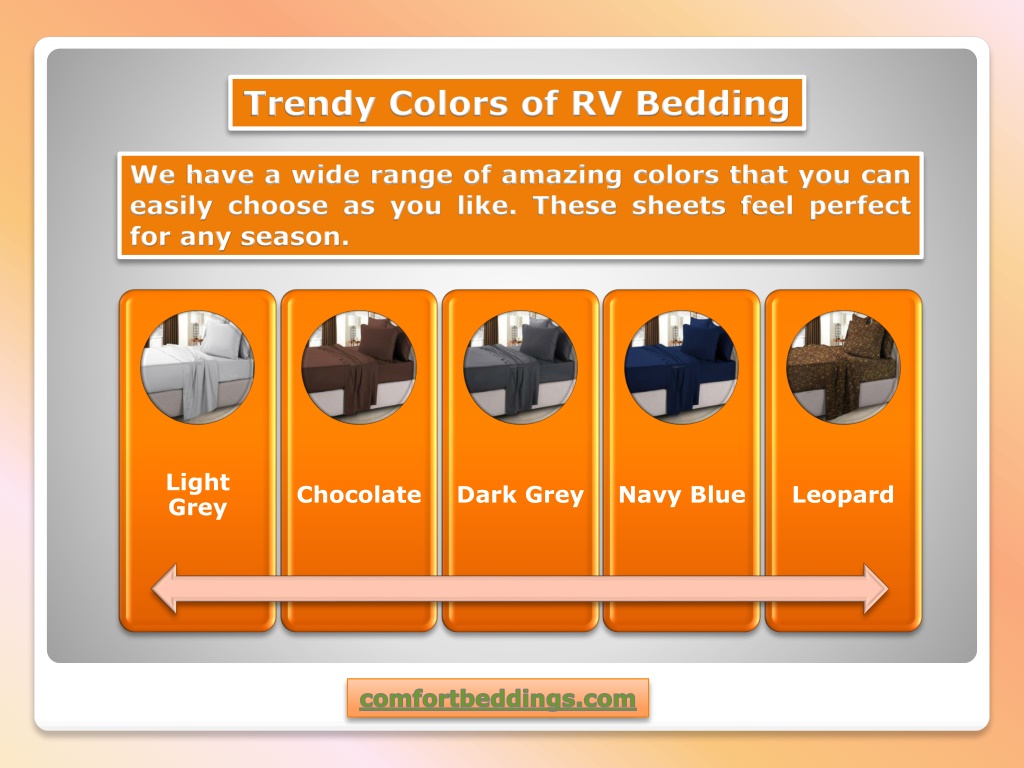 Trendy Colors of RV Bedding

We have a wide range of amazing colors that you can easily choose as you like. These sheets feel perfect for any season.

Light Grey

Chocolate

Dark Grey

Navy Blue

Leopard

comfortbeddings.com